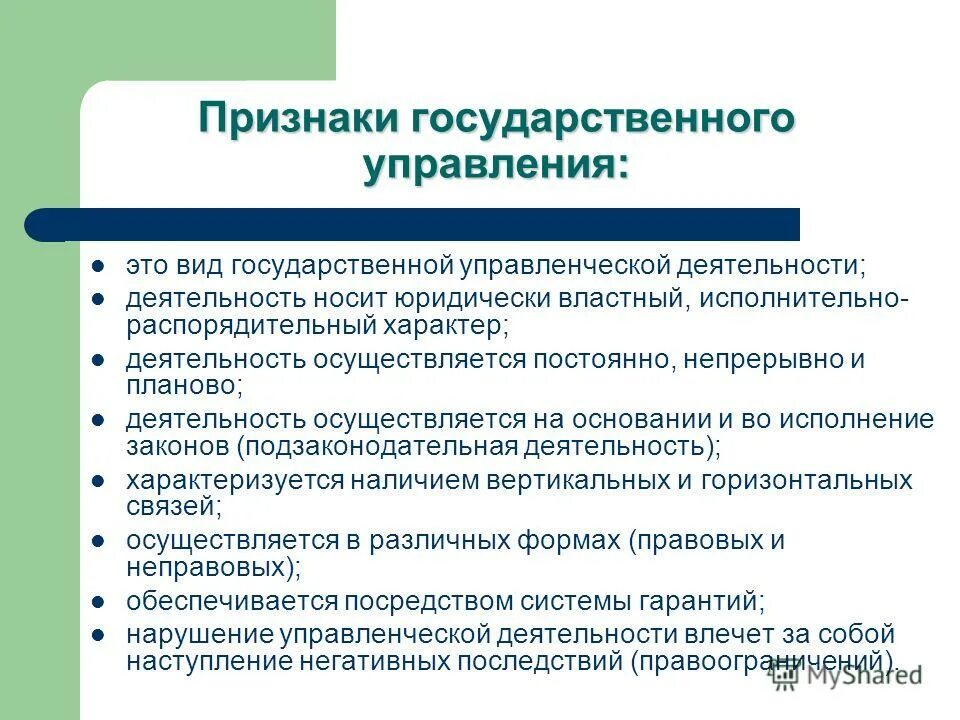 Признаки государственного управления:

- это вид государственной управленческой деятельности;
- деятельность носит юридически властный, исполнительно-распорядительный характер;
- деятельность осуществляется постоянно, непрерывно и планово;
- деятельность осуществляется на основании и во исполнение законов (подзаконодательная деятельность);
- характеризуется наличием вертикальных и горизонтальных связей;
- осуществляется в различных формах (правовых и неправовых);
- обеспечивается посредством системы гарантий;
- нарушение управленческой деятельности влечет за собой наступление негативных последствий (правоограничений).

MyShared